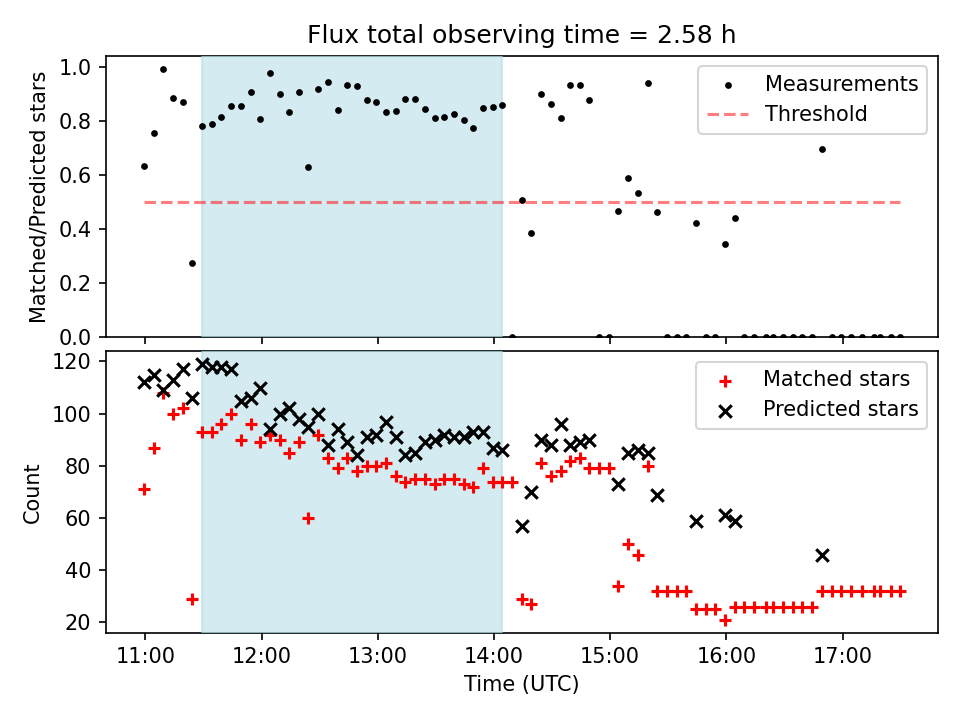 Flux total observing time = 2.58 h

Matched/Predicted stars

1.0
0.8
0.6
0.4
0.2
0.0

Measurements
Threshold

Count

120
100
80
60
40
20

Matched stars
Predicted stars

11:00 12:00 13:00 14:00 15:00 16:00 17:00

Time (UTC)